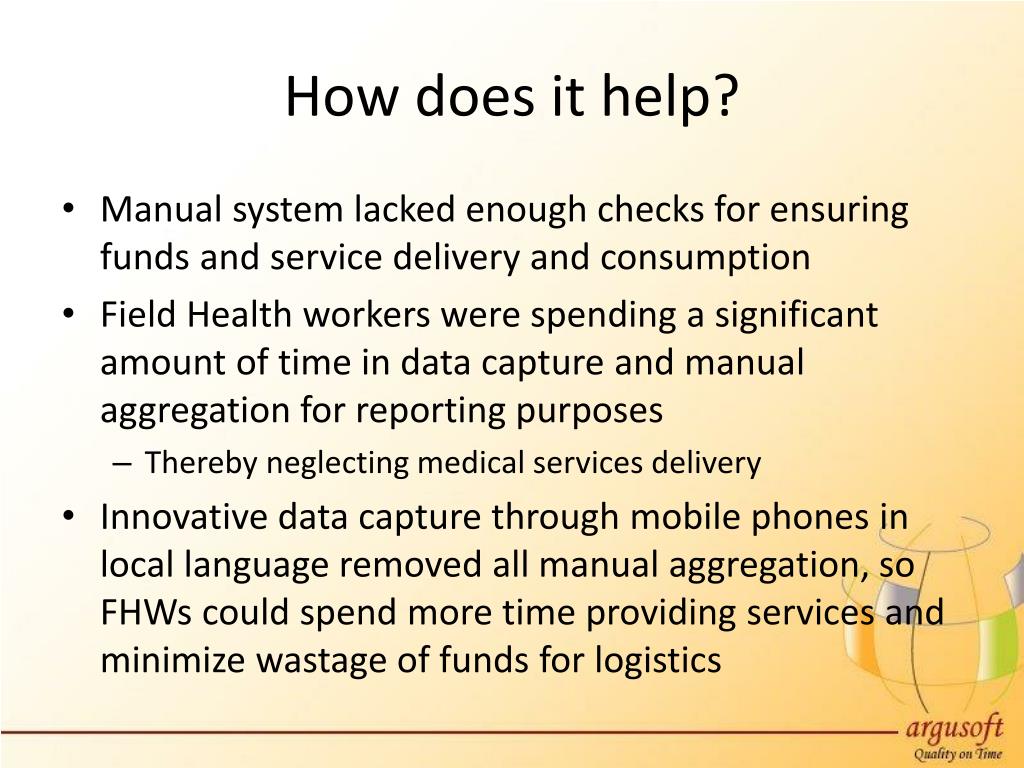 How does it help?

• Manual system lacked enough checks for ensuring funds and service delivery and consumption
• Field Health workers were spending a significant amount of time in data capture and manual aggregation for reporting purposes
– Thereby neglecting medical services delivery
• Innovative data capture through mobile phones in local language removed all manual aggregation, so FHWs could spend more time providing services and minimize wastage of funds for logistics

argusoft
Quality on Time